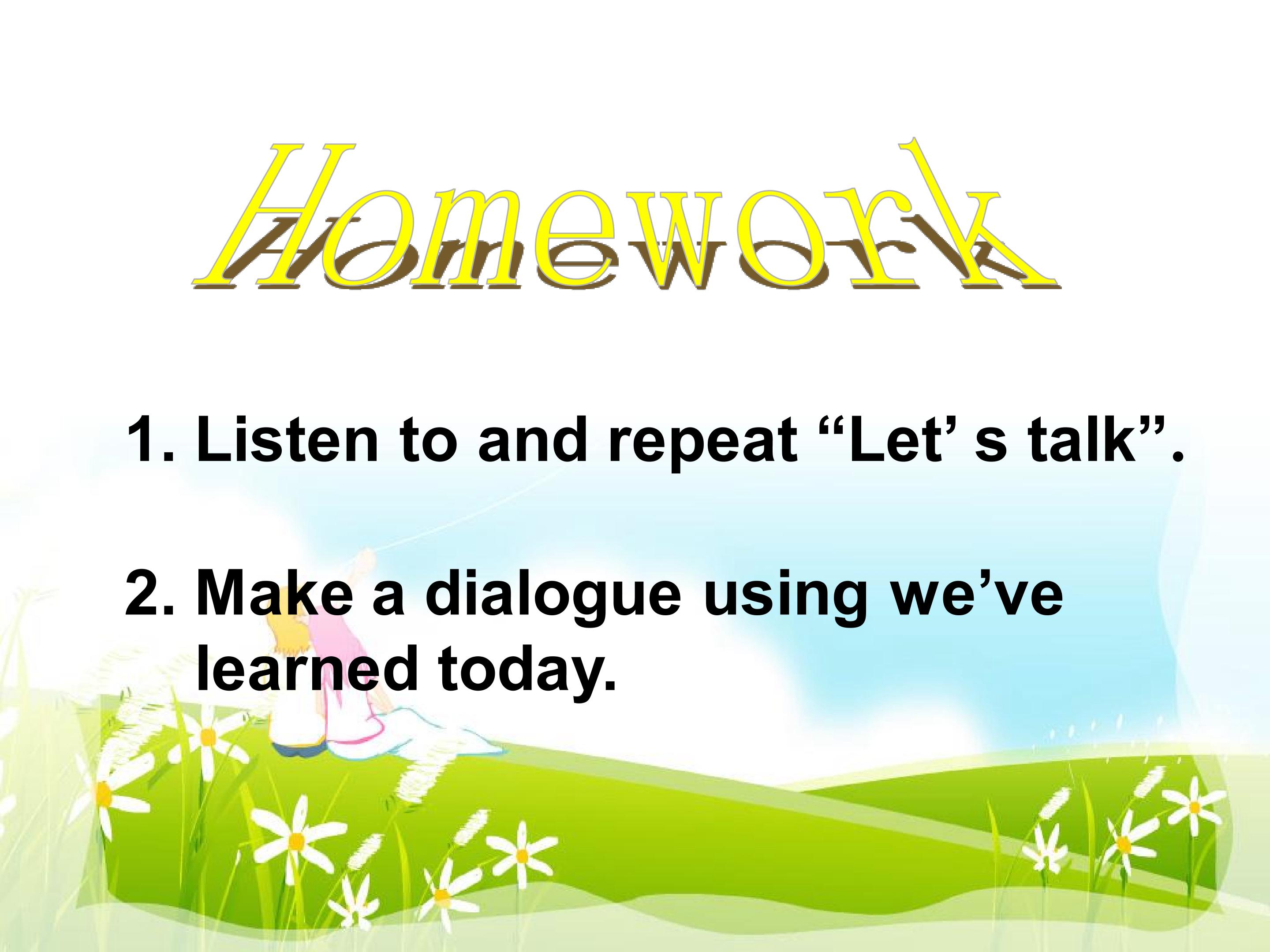 Homework

1. Listen to and repeat “Let’ s talk”.

2. Make a dialogue using we’ve learned today.